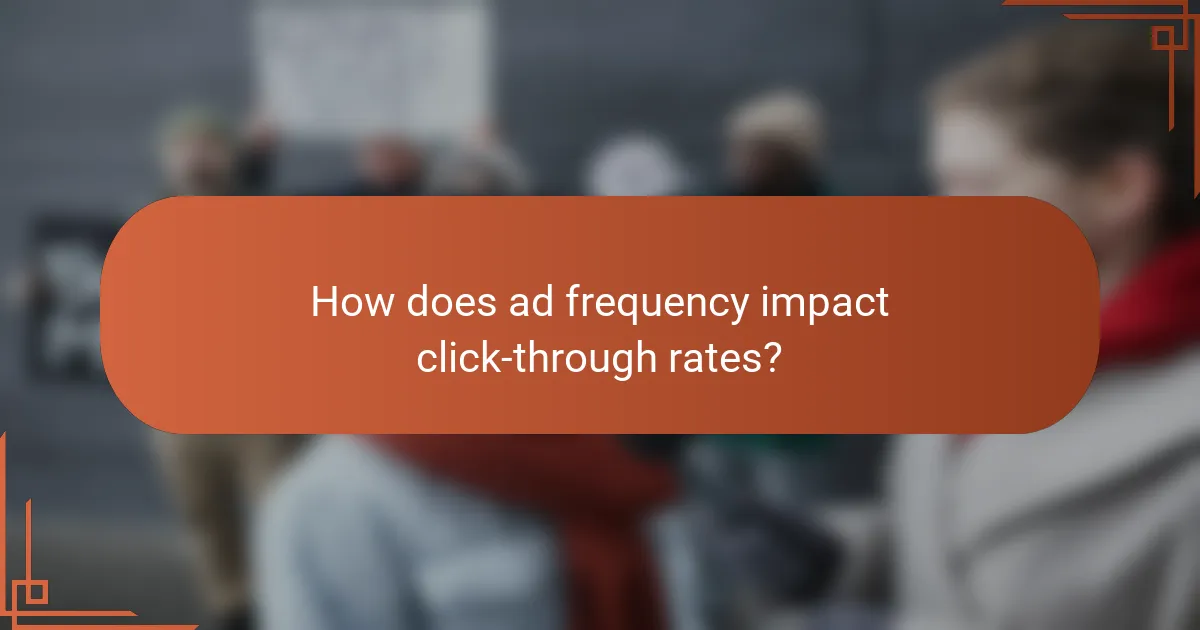 How does ad frequency impact click-through rates?